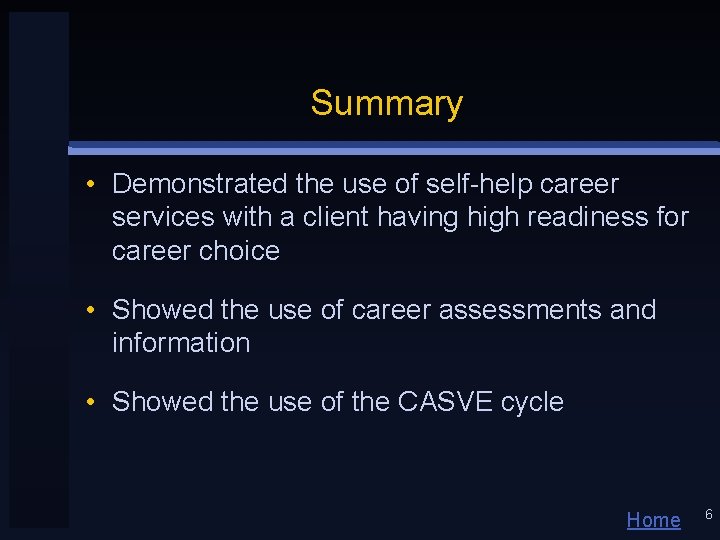 Summary

• Demonstrated the use of self-help career services with a client having high readiness for career choice

• Showed the use of career assessments and information

• Showed the use of the CASVE cycle

Home 6